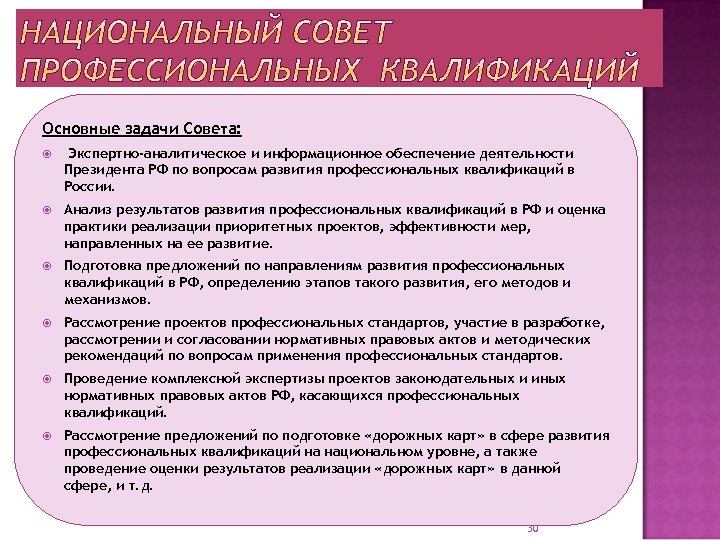 НАЦИОНАЛЬНЫЙ СОВЕТ ПРОФЕССИОНАЛЬНЫХ КВАЛИФИКАЦИЙ

Основные задачи Совета:

Экспертно-аналитическое и информационное обеспечение деятельности Президента РФ по вопросам развития профессиональных квалификаций в России.

Анализ результатов развития профессиональных квалификаций в РФ и оценка практики реализации приоритетных проектов, эффективности мер, направленных на ее развитие.

Подготовка предложений по направлениям развития профессиональных квалификаций в РФ, определению этапов такого развития, его методов и механизмов.

Рассмотрение проектов профессиональных стандартов, участие в разработке, рассмотрении и согласовании нормативных правовых актов и методических рекомендаций по вопросам применения профессиональных стандартов.

Проведение комплексной экспертизы проектов законодательных и иных нормативных правовых актов РФ, касающихся профессиональных квалификаций.

Рассмотрение предложений по подготовке «дорожных карт» в сфере развития профессиональных квалификаций на национальном уровне, а также проведение оценки результатов реализации «дорожных карт» в данной сфере, и т. д.

30